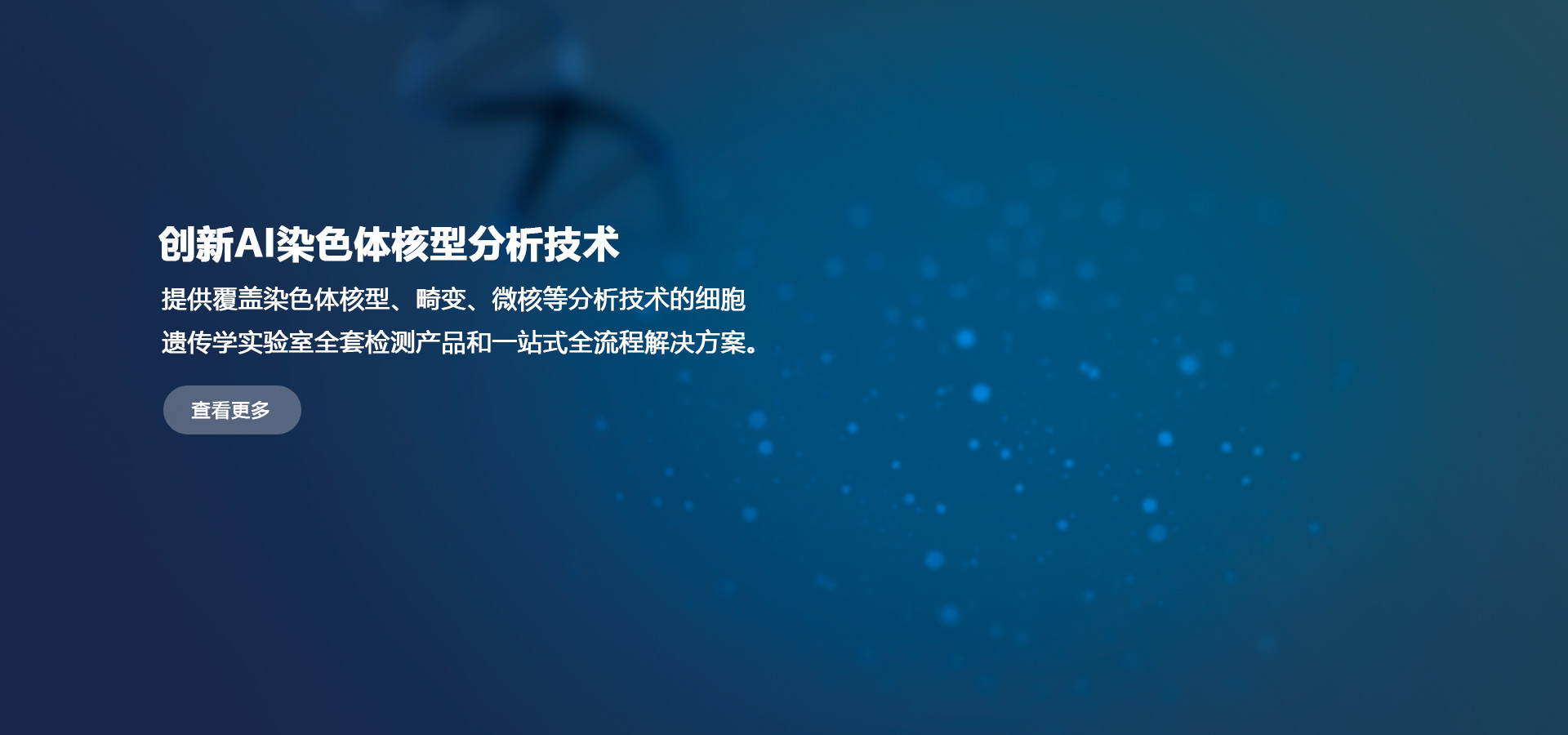 创新AI染色体核型分析技术

提供覆盖染色体核型、畸变、微核等分析技术的细胞遗传学实验室全套检测产品和一站式全流程解决方案。

查看更多